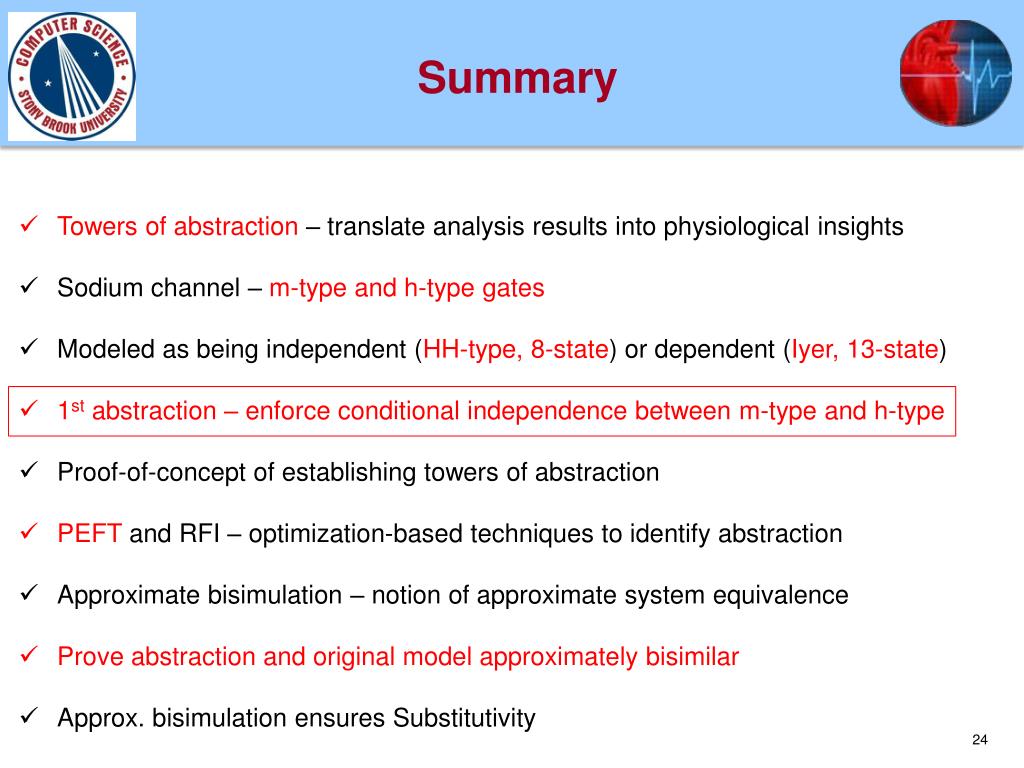 COMPUTER SCIENCE
STONY BROOK UNIVERSITY

Summary

✓ Towers of abstraction – translate analysis results into physiological insights

✓ Sodium channel – m-type and h-type gates

✓ Modeled as being independent (HH-type, 8-state) or dependent (Iyer, 13-state)

✓ 1$^{st}$ abstraction – enforce conditional independence between m-type and h-type

✓ Proof-of-concept of establishing towers of abstraction

✓ PEFT and RFI – optimization-based techniques to identify abstraction

✓ Approximate bisimulation – notion of approximate system equivalence

✓ Prove abstraction and original model approximately bisimilar

✓ Approx. bisimulation ensures Substitutivity

24